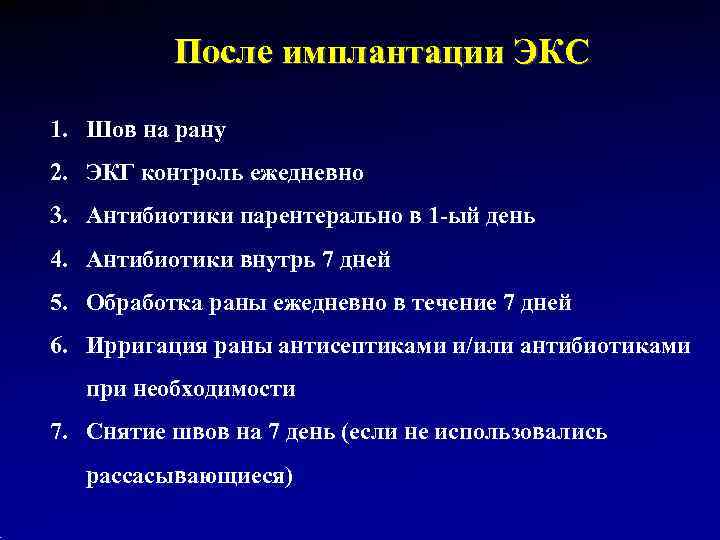 После имплантации ЭКС

1. Шов на рану
2. ЭКГ контроль ежедневно
3. Антибиотики парентерально в 1-ый день
4. Антибиотики внутрь 7 дней
5. Обработка раны ежедневно в течение 7 дней
6. Ирригация раны антисептиками и/или антибиотиками при необходимости
7. Снятие швов на 7 день (если не использовались рассасывающиеся)